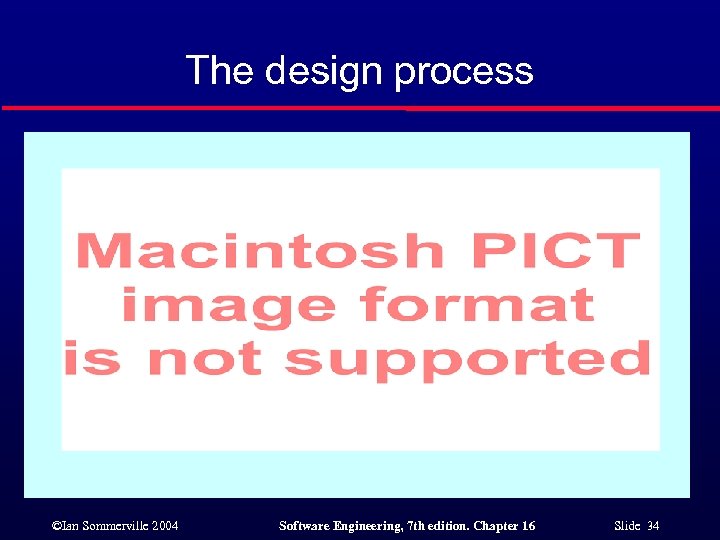 The design process

Macintosh PICT image format is not supported

©Ian Sommerville 2004

Software Engineering, 7th edition. Chapter 16

Slide 34